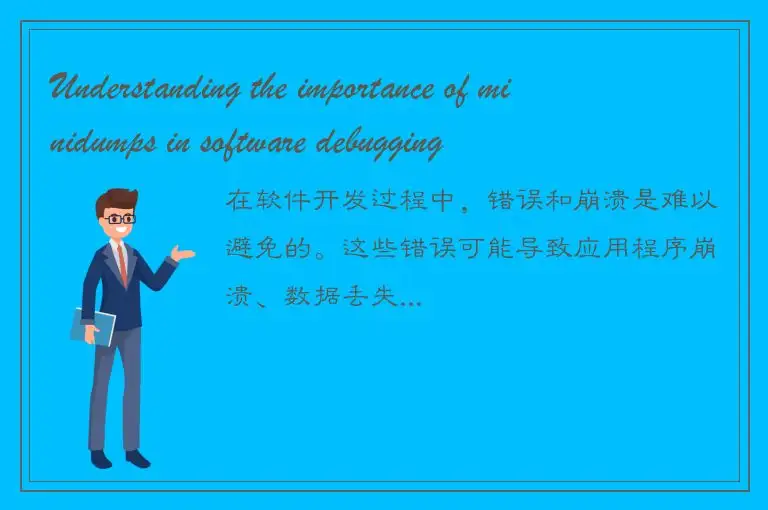 Understanding the importance of minidumps in software debugging

在软件开发过程中，错误和崩溃是难以避免的。这些错误可能导致应用程序崩溃、数据丢失...